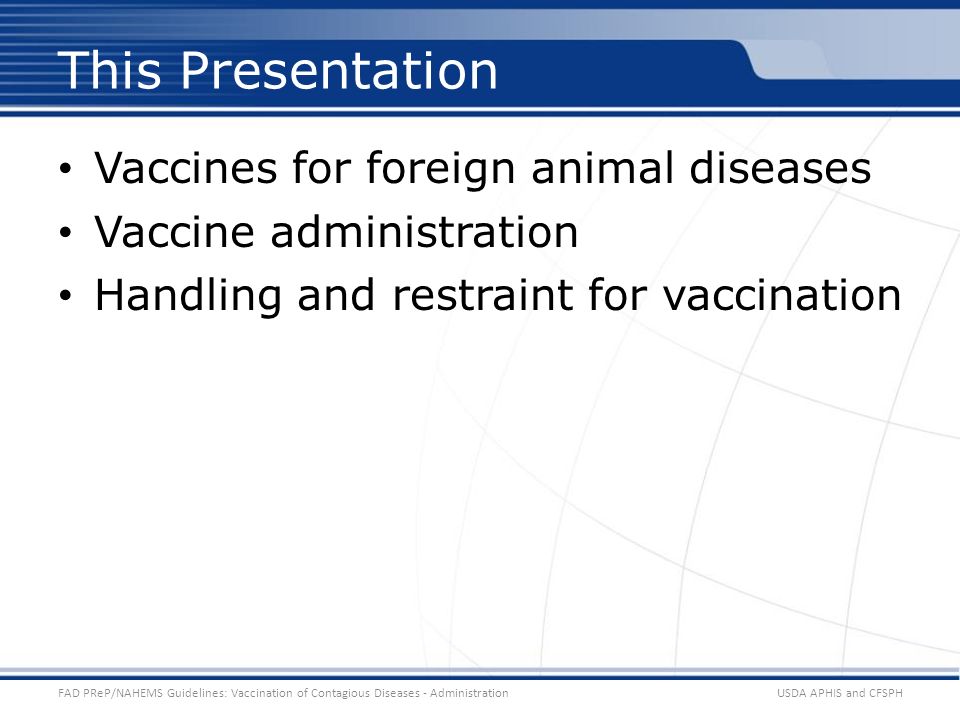 This Presentation

• Vaccines for foreign animal diseases
• Vaccine administration
• Handling and restraint for vaccination

FAD PReP/NAHEMS Guidelines: Vaccination of Contagious Diseases - Administration

USDA APHIS and CFSPH